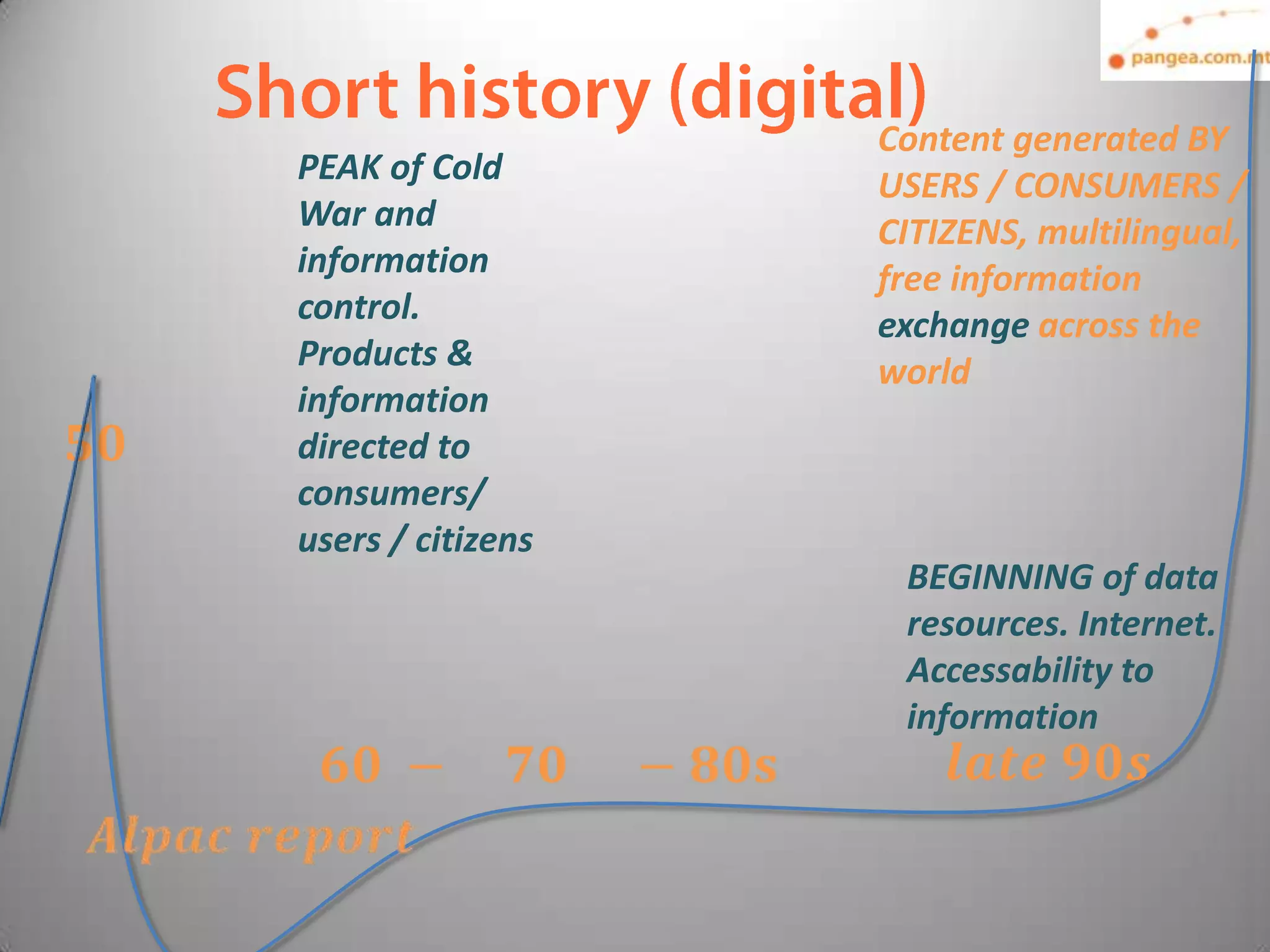 pangea.com.mt

Short history (digital)

PEAK of Cold War and information control. Products & information directed to consumers/ users / citizens

Content generated BY USERS / CONSUMERS / CITIZENS, multilingual, free information exchange across the world

50

BEGINNING of data resources. Internet. Accessability to information

60 – 70 – 80s

late 90s

Alpac report